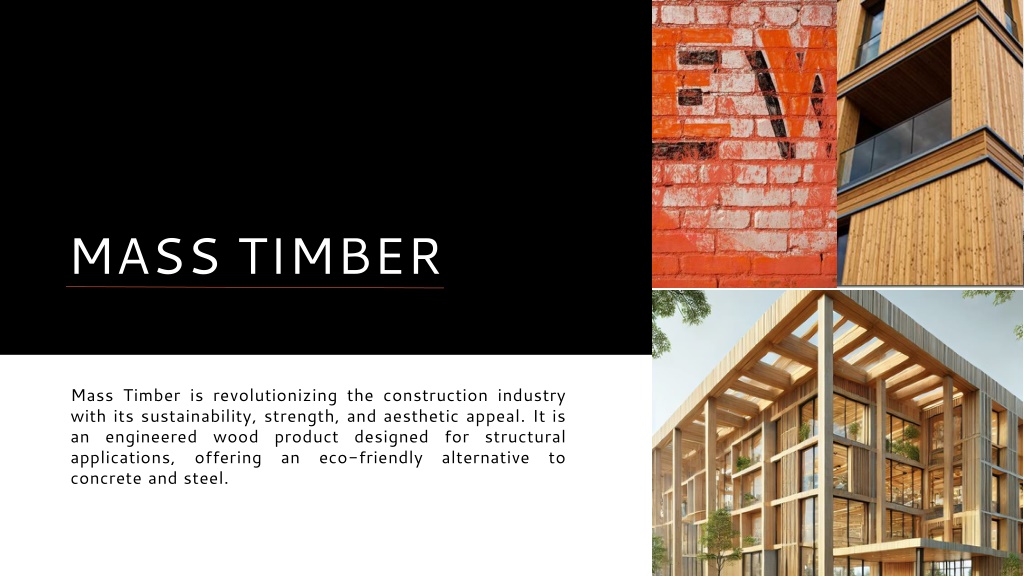 MASS TIMBER

Mass Timber is revolutionizing the construction industry with its sustainability, strength, and aesthetic appeal. It is an engineered wood product designed for structural applications, offering an eco-friendly alternative to concrete and steel.

EV